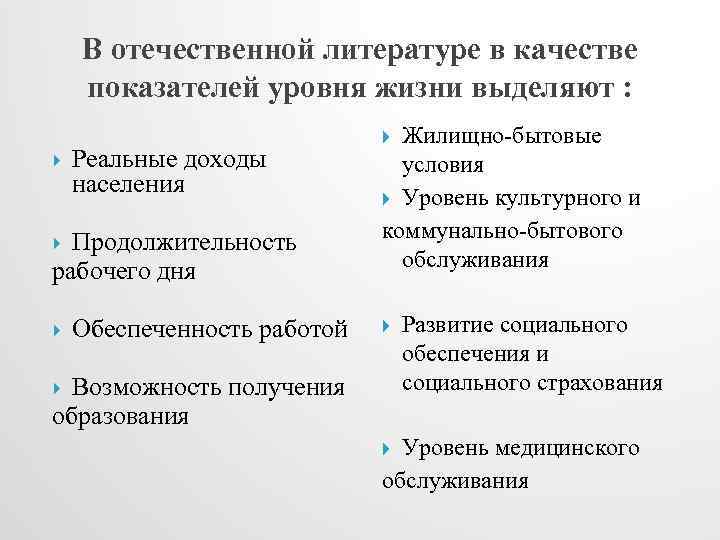 В отечественной литературе в качестве показателей уровня жизни выделяют :

Реальные доходы населения

Продолжительность рабочего дня

Обеспеченность работой

Возможность получения образования

Жилищно-бытовые условия

Уровень культурного и коммунально-бытового обслуживания

Развитие социального обеспечения и социального страхования

Уровень медицинского обслуживания